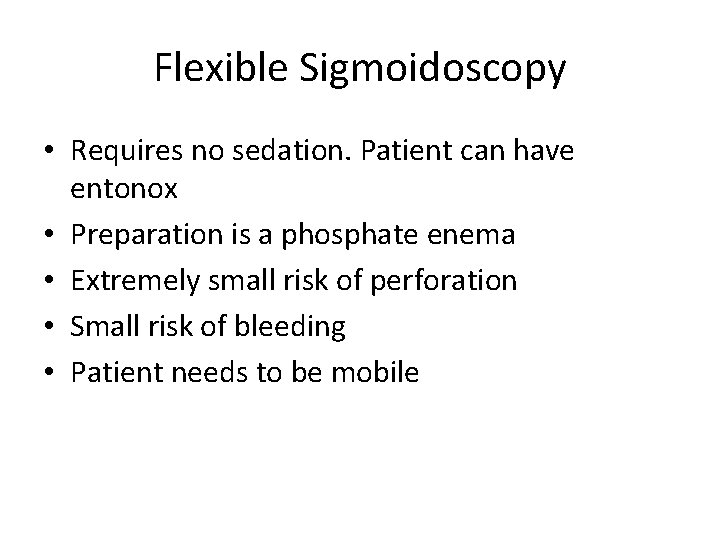 Flexible Sigmoidoscopy

• Requires no sedation. Patient can have entonox
• Preparation is a phosphate enema
• Extremely small risk of perforation
• Small risk of bleeding
• Patient needs to be mobile